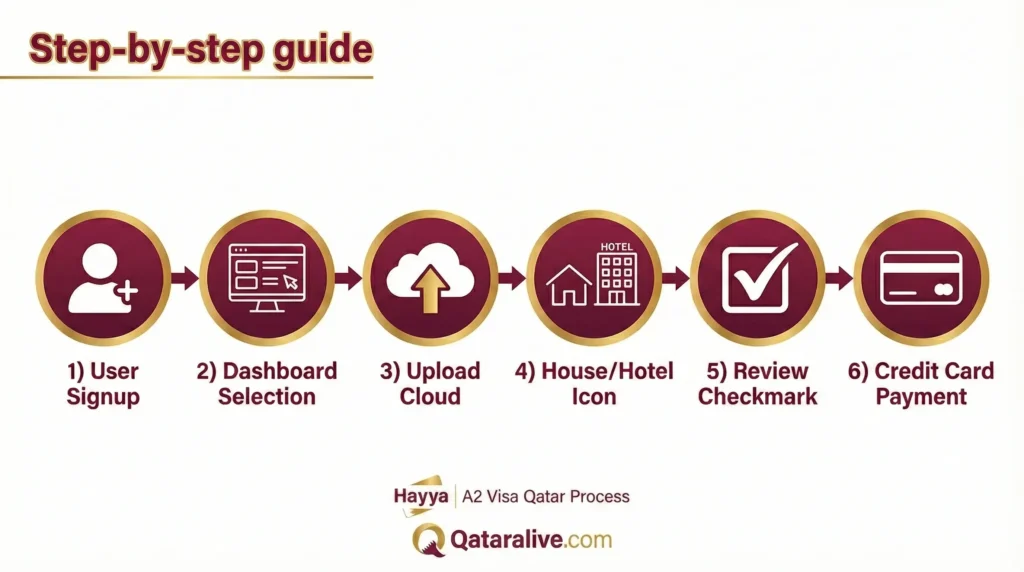 Step-by-step guide

HOTEL

1) User Signup

2) Dashboard Selection

3) Upload Cloud

4) House/Hotel Icon

5) Review Checkmark

6) Credit Card Payment

Hayya | A2 Visa Qatar Process

Qataralive.com